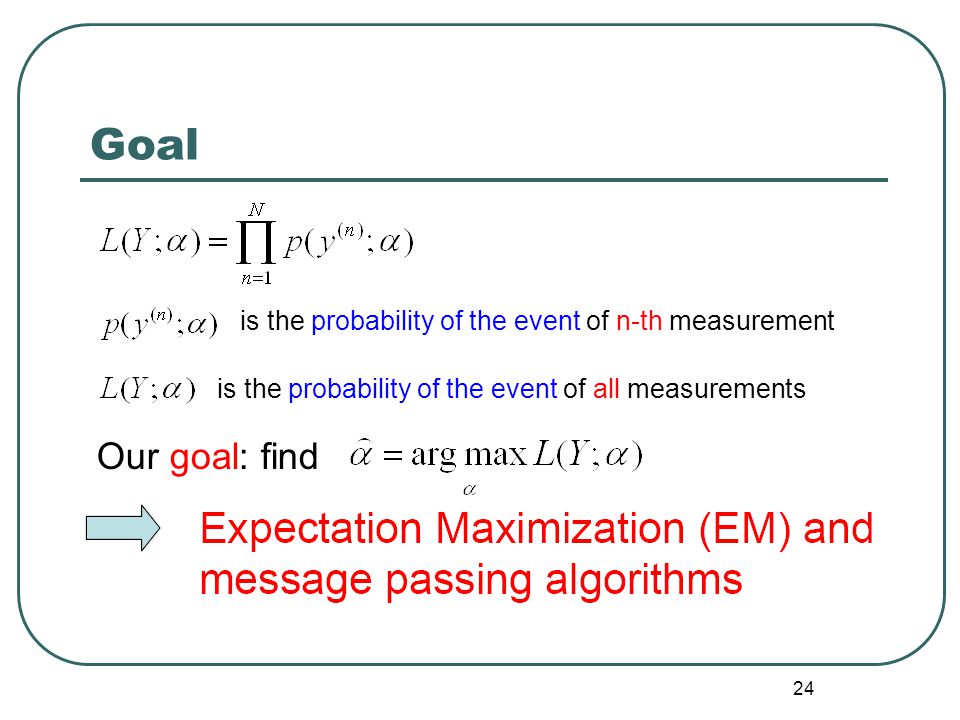 Goal

$L(Y;\alpha) = \prod_{n=1}^{N} p(y^{(n)};\alpha)$

$p(y^{(n)};\alpha)$ is the probability of the event of n-th measurement

$L(Y;\alpha)$ is the probability of the event of all measurements

Our goal: find $\hat{\alpha} = \arg\max_{\alpha} L(Y;\alpha)$

Expectation Maximization (EM) and message passing algorithms

24